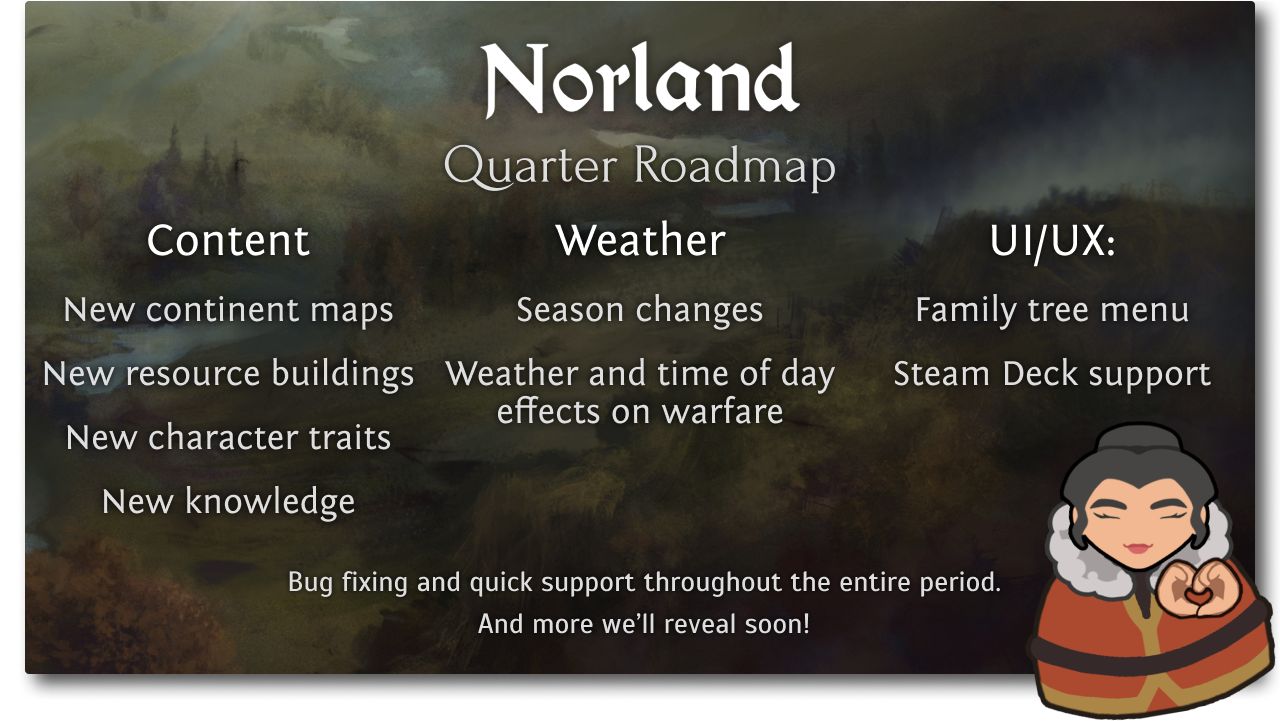 Norland
Quarter Roadmap

Content

New continent maps

New resource buildings

New character traits

New knowledge

Weather

Season changes

Weather and time of day effects on warfare

UI/UX:

Family tree menu

Steam Deck support

Bug fixing and quick support throughout the entire period.

And more we'll reveal soon!